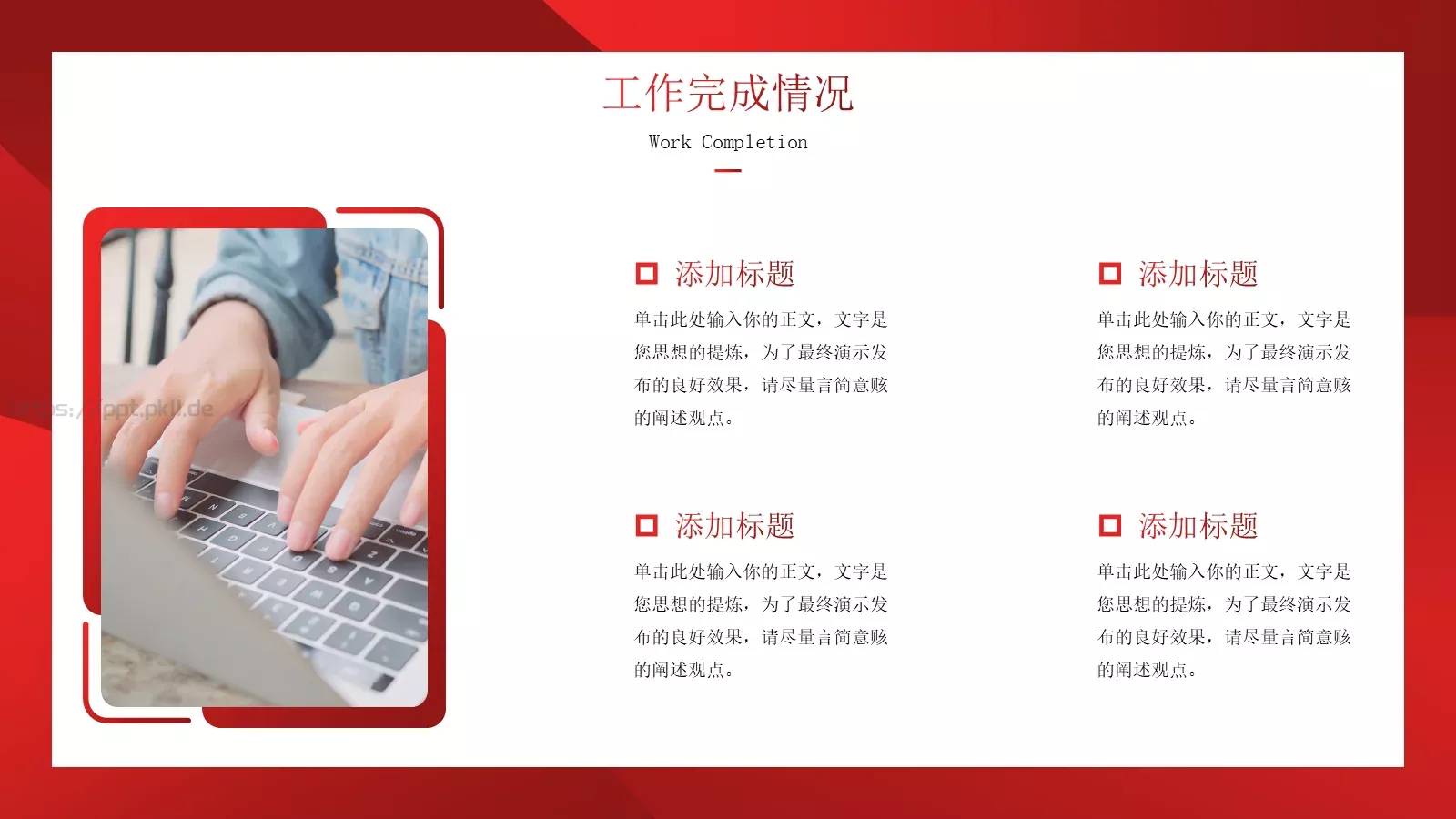 工作完成情况

Work Completion

https://ppt.pkll.de

添加标题

单击此处输入你的正文，文字是您思想的提炼，为了最终演示发布的良好效果，请尽量言简意赅的阐述观点。

添加标题

单击此处输入你的正文，文字是您思想的提炼，为了最终演示发布的良好效果，请尽量言简意赅的阐述观点。

添加标题

单击此处输入你的正文，文字是您思想的提炼，为了最终演示发布的良好效果，请尽量言简意赅的阐述观点。

添加标题

单击此处输入你的正文，文字是您思想的提炼，为了最终演示发布的良好效果，请尽量言简意赅的阐述观点。